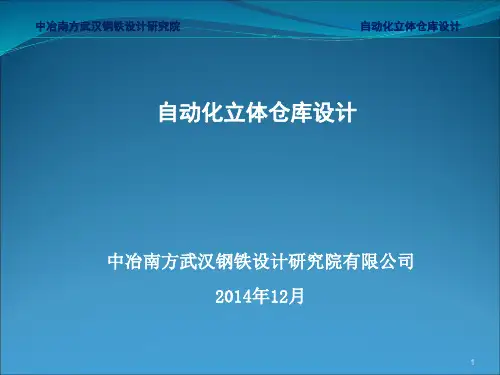 中冶南方武汉钢铁设计研究院

自动化立体仓库设计

自动化立体仓库设计

中冶南方武汉钢铁设计研究院有限公司

2014年12月

1